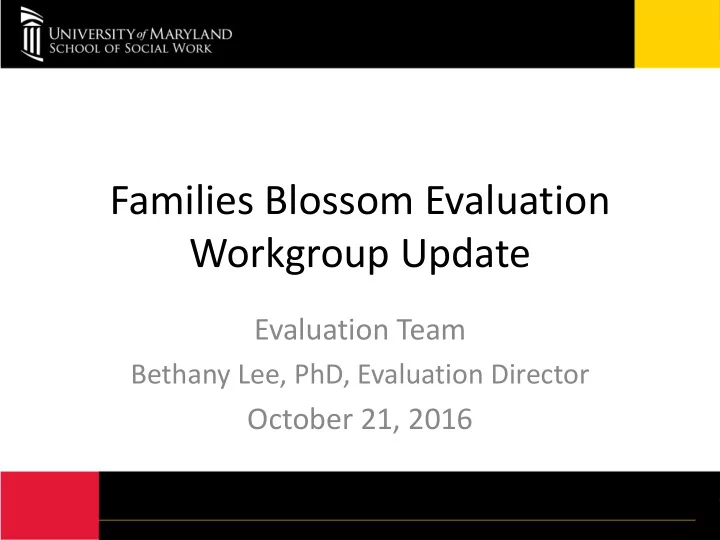 UNIVERSITY of MARYLAND
SCHOOL OF SOCIAL WORK

Families Blossom Evaluation Workgroup Update

Evaluation Team
Bethany Lee, PhD, Evaluation Director
October 21, 2016